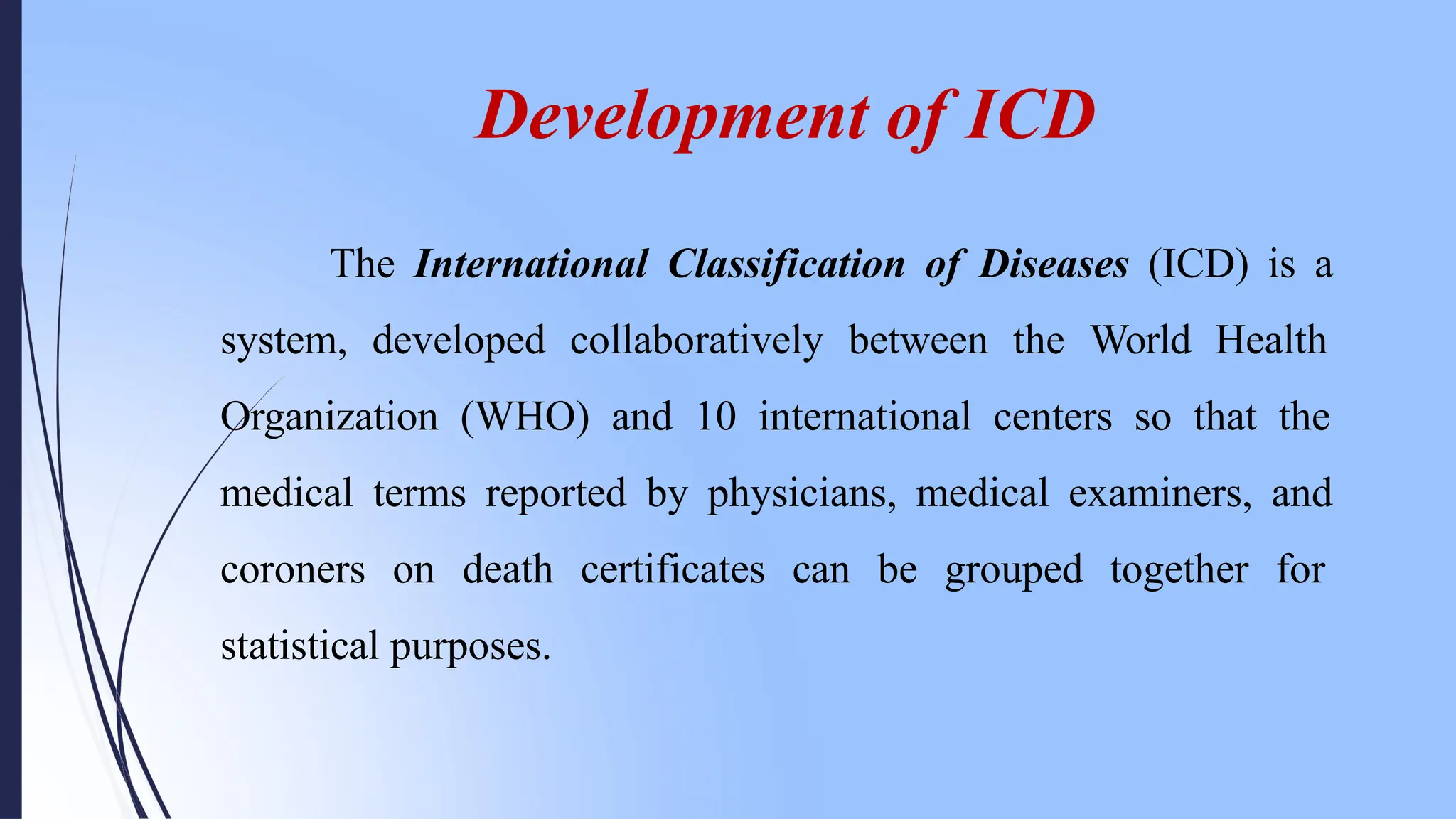 Development of ICD

The International Classification of Diseases (ICD) is a system, developed collaboratively between the World Health Organization (WHO) and 10 international centers so that the medical terms reported by physicians, medical examiners, and coroners on death certificates can be grouped together for statistical purposes.